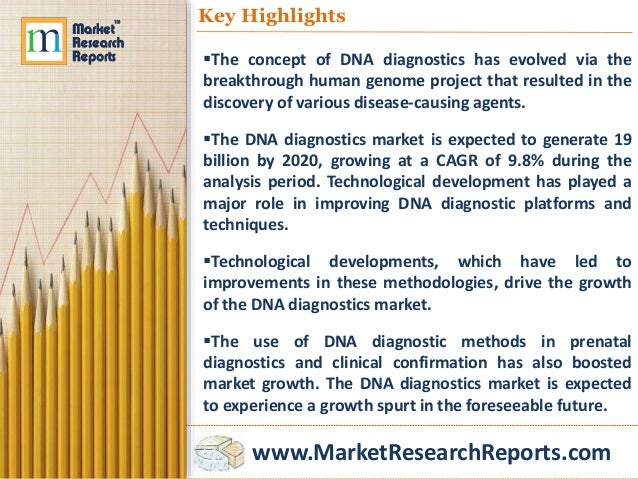 m Market™ Research Reports

Key Highlights

▪The concept of DNA diagnostics has evolved via the breakthrough human genome project that resulted in the discovery of various disease-causing agents.

▪The DNA diagnostics market is expected to generate 19 billion by 2020, growing at a CAGR of 9.8% during the analysis period. Technological development has played a major role in improving DNA diagnostic platforms and techniques.

▪Technological developments, which have led to improvements in these methodologies, drive the growth of the DNA diagnostics market.

▪The use of DNA diagnostic methods in prenatal diagnostics and clinical confirmation has also boosted market growth. The DNA diagnostics market is expected to experience a growth spurt in the foreseeable future.

www.MarketResearchReports.com